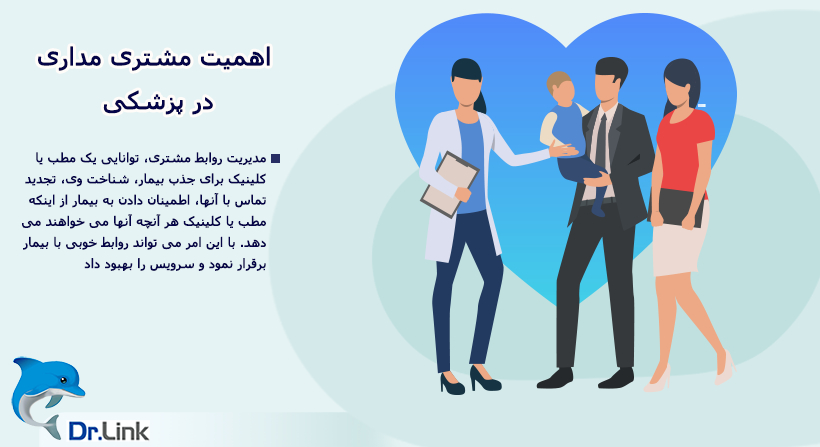 اهمیت مشتری مداری در پزشکی

مدیریت روابط مشتری، توانایی یک مطب یا کلینیک برای جذب بیمار، شناخت وی، تجدید تماس با آنها، اطمینان دادن به بیمار از اینکه مطب یا کلینیک هر آنچه آنها می خواهند می دهد. با این امر می تواند روابط خوبی با بیمار برقرار نمود و سرویس را بهبود داد

Dr.Link